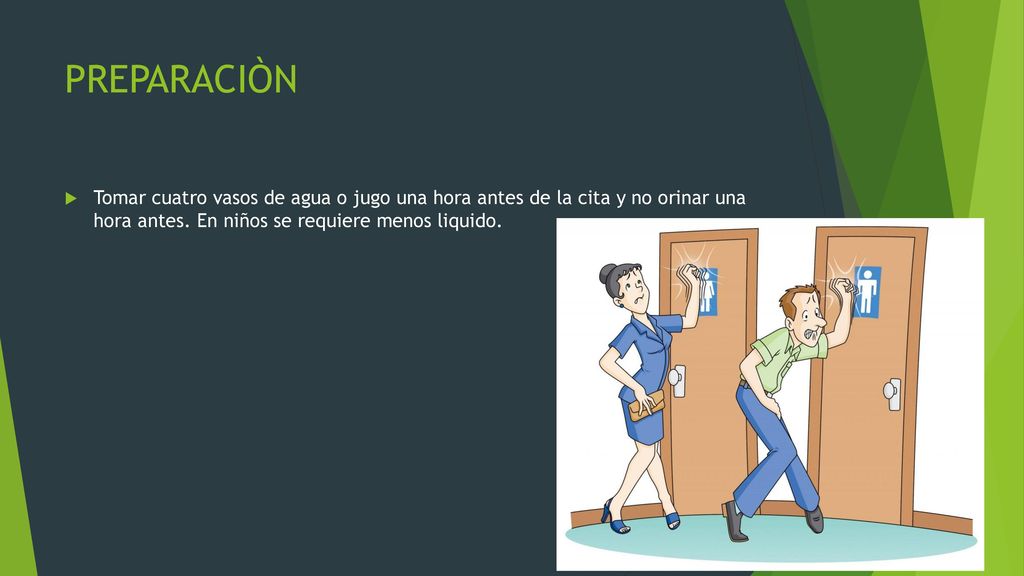 PREPARACIÒN

Tomar cuatro vasos de agua o jugo una hora antes de la cita y no orinar una hora antes. En niños se requiere menos liquido.